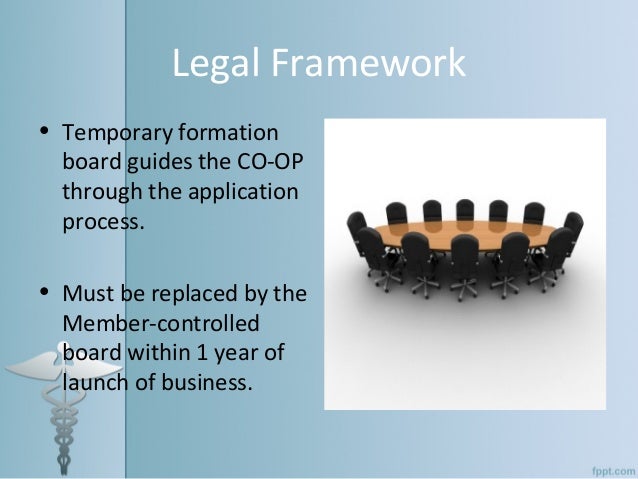 Legal Framework

• Temporary formation board guides the CO-OP through the application process.

• Must be replaced by the Member-controlled board within 1 year of launch of business.

fppt.com